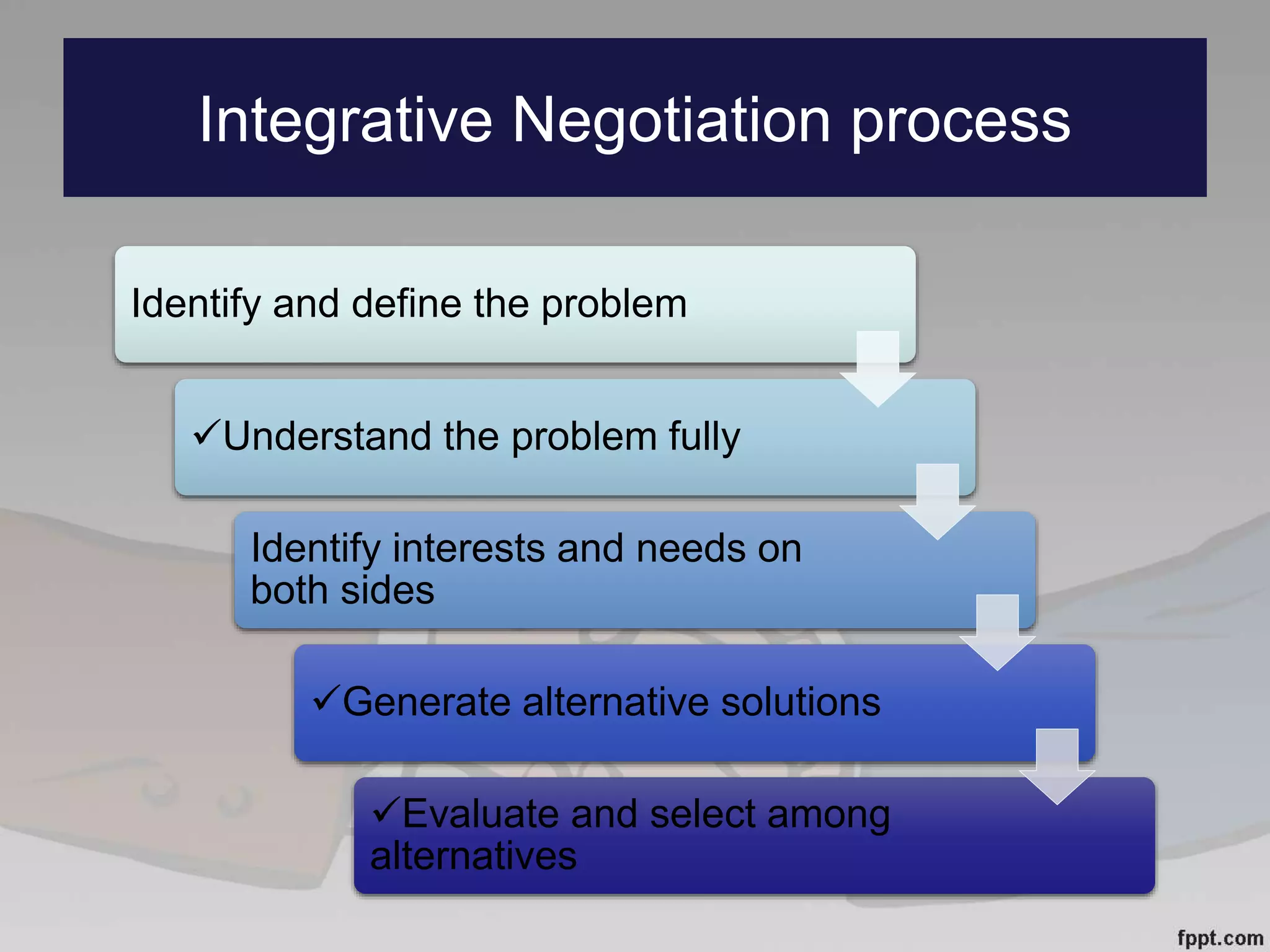 Integrative Negotiation process

Identify and define the problem

✓Understand the problem fully

Identify interests and needs on both sides

✓Generate alternative solutions

✓Evaluate and select among alternatives

fppt.com